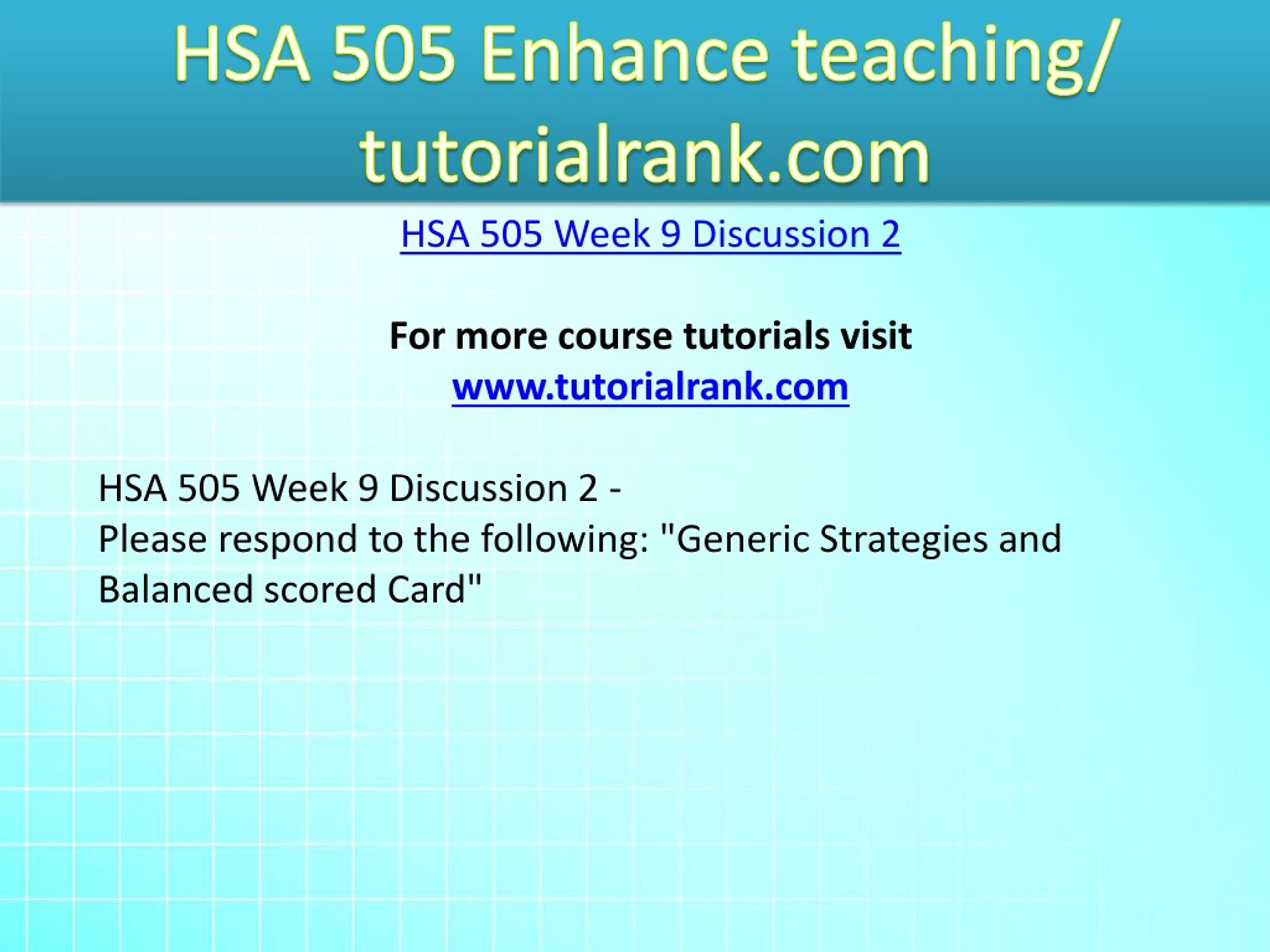 HSA 505 Enhance teaching/ tutorialrank.com

HSA 505 Week 9 Discussion 2

For more course tutorials visit
www.tutorialrank.com

HSA 505 Week 9 Discussion 2 -
Please respond to the following: "Generic Strategies and Balanced scored Card"